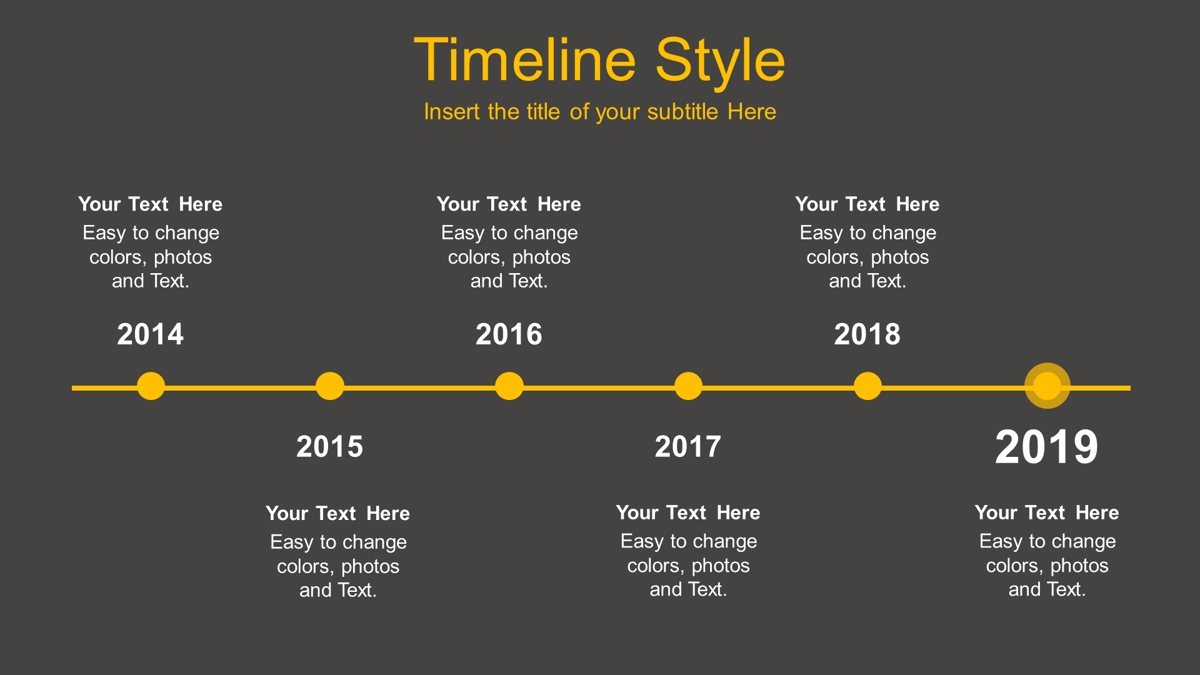 Timeline Style

Insert the title of your subtitle Here

Your Text Here
Easy to change colors, photos and Text.

2014

Your Text Here
Easy to change colors, photos and Text.

2016

Your Text Here
Easy to change colors, photos and Text.

2018

2015

Your Text Here
Easy to change colors, photos and Text.

2017

Your Text Here
Easy to change colors, photos and Text.

2019

Your Text Here
Easy to change colors, photos and Text.